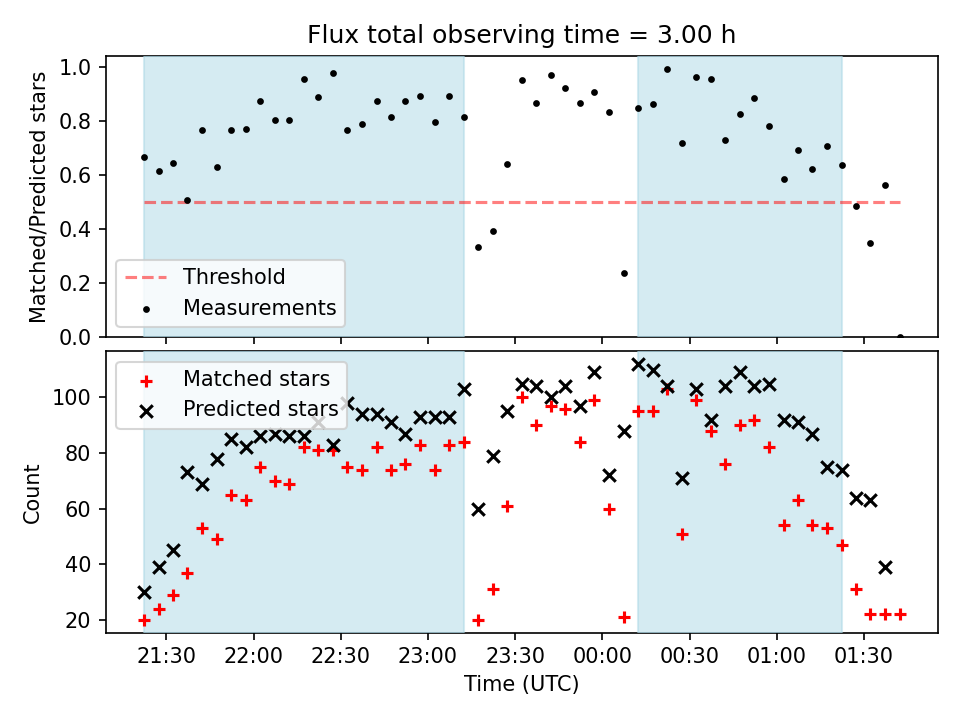 Flux total observing time = 3.00 h

Matched/Predicted stars

1.0
0.8
0.6
0.4
0.2
0.0

Threshold
Measurements

Matched stars
Predicted stars

Count

100
80
60
40
20

21:30
22:00
22:30
23:00
23:30
00:00
00:30
01:00
01:30

Time (UTC)